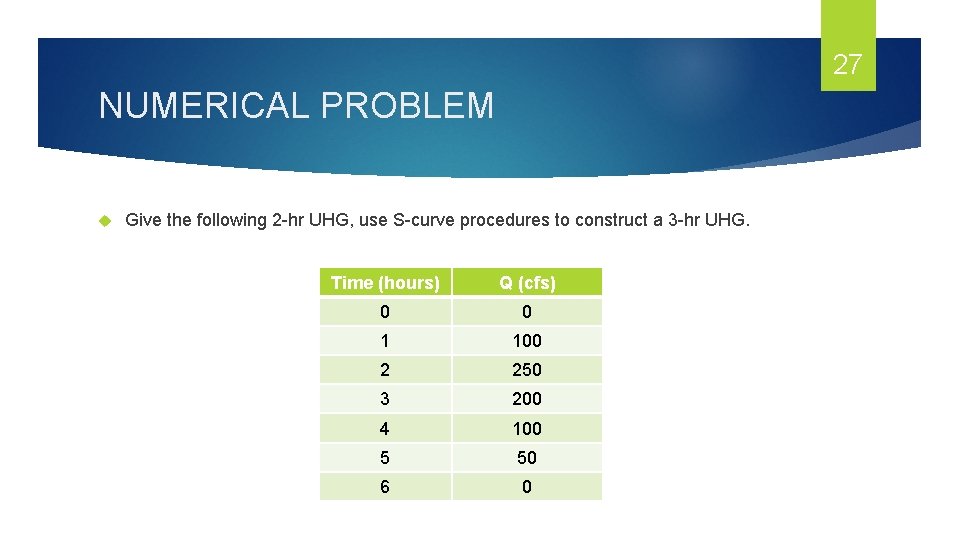 27

NUMERICAL PROBLEM

Give the following 2-hr UHG, use S-curve procedures to construct a 3-hr UHG.

| Time (hours) | Q (cfs) |
|---|---|
| 0 | 0 |
| 1 | 100 |
| 2 | 250 |
| 3 | 200 |
| 4 | 100 |
| 5 | 50 |
| 6 | 0 |